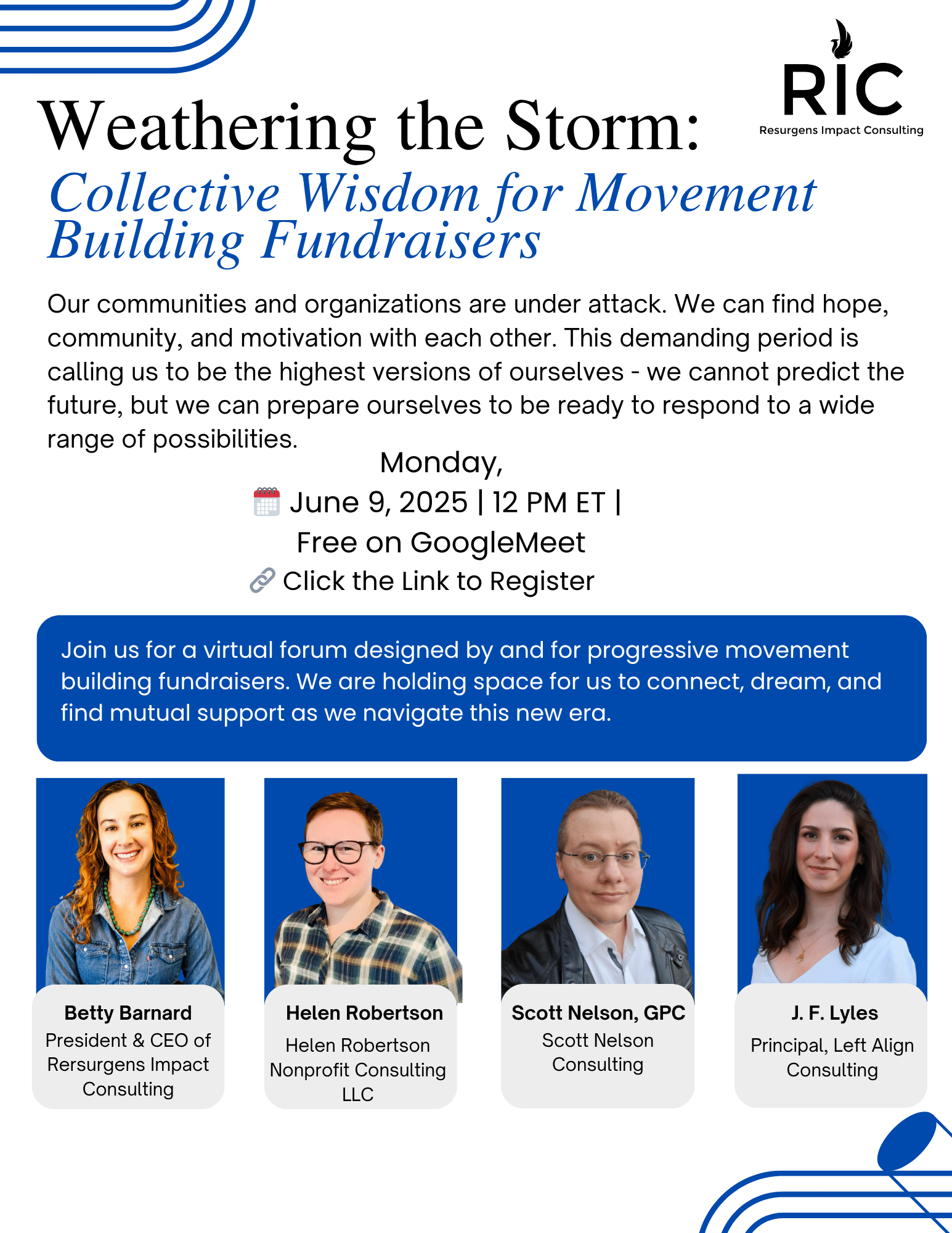 RIC
Resurgens Impact Consulting

Weathering the Storm:
Collective Wisdom for Movement Building Fundraisers

Our communities and organizations are under attack. We can find hope, community, and motivation with each other. This demanding period is calling us to be the highest versions of ourselves - we cannot predict the future, but we can prepare ourselves to be ready to respond to a wide range of possibilities.

Monday,
June 9, 2025 | 12 PM ET |
Free on GoogleMeet
Click the Link to Register

Join us for a virtual forum designed by and for progressive movement building fundraisers. We are holding space for us to connect, dream, and find mutual support as we navigate this new era.

Betty Barnard
President & CEO of Rersurgens Impact Consulting

Helen Robertson
Helen Robertson Nonprofit Consulting LLC

Scott Nelson, GPC
Scott Nelson Consulting

J. F. Lyles
Principal, Left Align Consulting